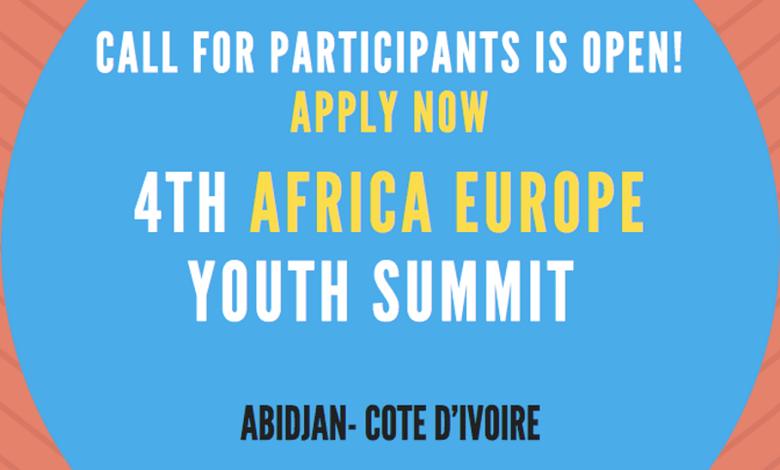 CALL FOR PARTICIPANTS IS OPEN!
APPLY NOW

4TH AFRICA EUROPE YOUTH SUMMIT

ABIDJAN- COTE D'IVOIRE